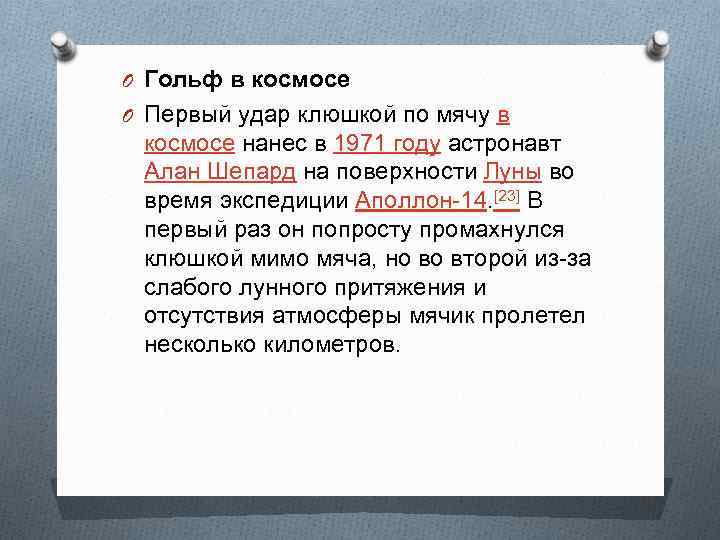 Гольф в космосе

Первый удар клюшкой по мячу в космосе нанес в 1971 году астронавт Алан Шепард на поверхности Луны во время экспедиции Аполлон-14.[23] В первый раз он попросту промахнулся клюшкой мимо мяча, но во второй из-за слабого лунного притяжения и отсутствия атмосферы мячик пролетел несколько километров.